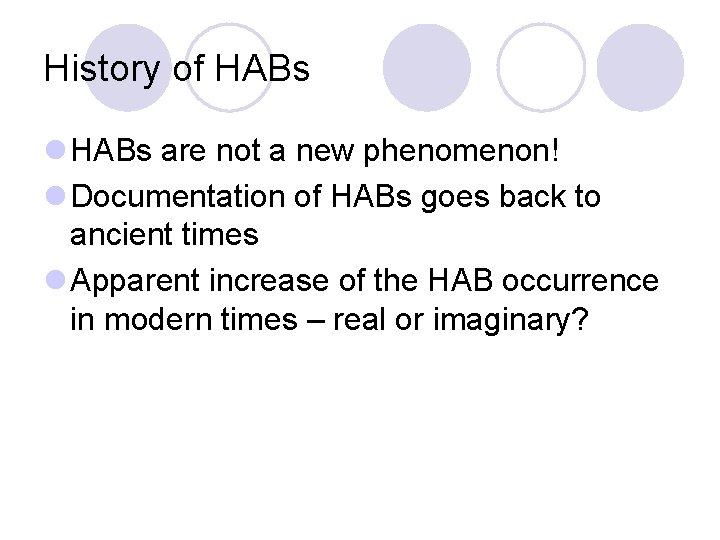 History of HABs

HABs are not a new phenomenon!

Documentation of HABs goes back to ancient times

Apparent increase of the HAB occurrence in modern times – real or imaginary?